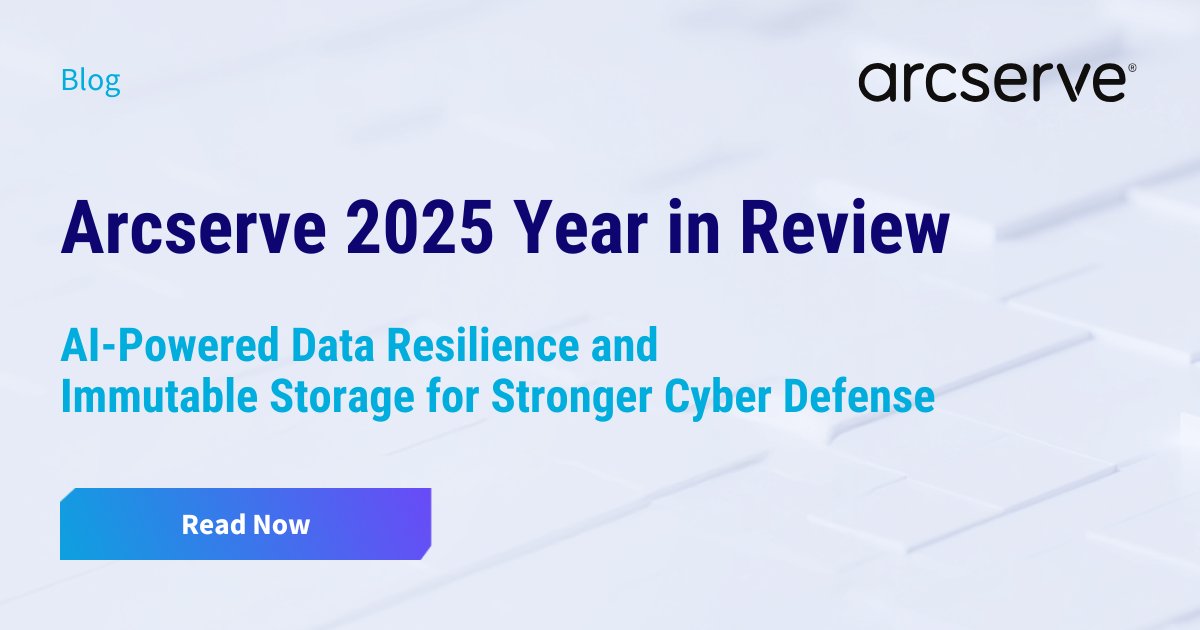 Blog

arcserve®

Arcserve 2025 Year in Review

AI-Powered Data Resilience and Immutable Storage for Stronger Cyber Defense

Read Now